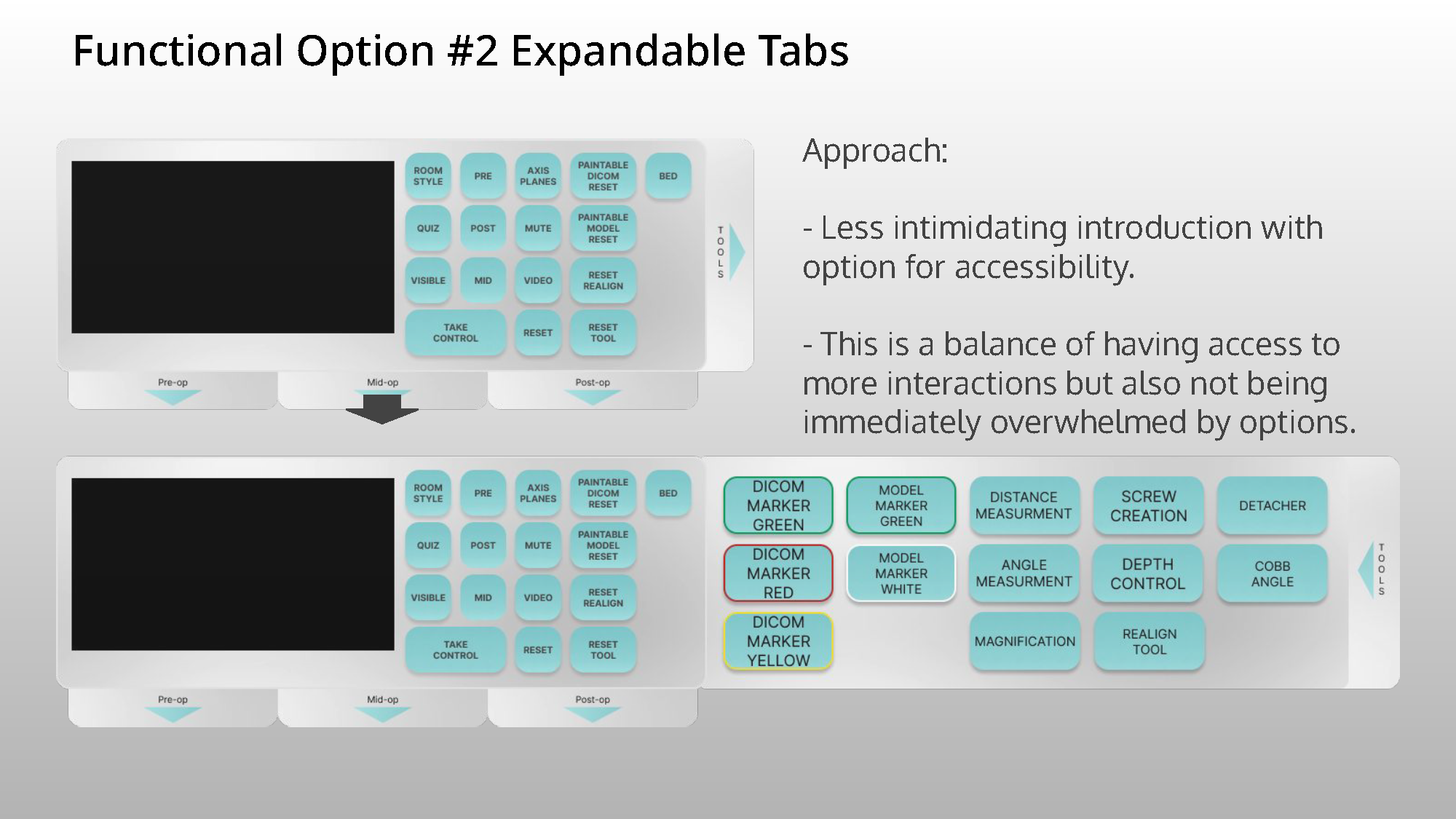 Functional Option #2 Expandable Tabs

ROOM STYLE
PRE
AXIS PLANES
PAINTABLE DICOM RESET
BED
QUIZ
POST
MUTE
PAINTABLE MODEL RESET
VISIBLE
MID
VIDEO
RESET REALIGN
TAKE CONTROL
RESET
RESET TOOL
TOOLS
Pre-op
Mid-op
Post-op

Approach:

- Less intimidating introduction with option for accessibility.

- This is a balance of having access to more interactions but also not being immediately overwhelmed by options.

ROOM STYLE
PRE
AXIS PLANES
PAINTABLE DICOM RESET
BED
QUIZ
POST
MUTE
PAINTABLE MODEL RESET
VISIBLE
MID
VIDEO
RESET REALIGN
TAKE CONTROL
RESET
RESET TOOL
DICOM MARKER GREEN
MODEL MARKER GREEN
DISTANCE MEASURMENT
SCREW CREATION
DETACHER
DICOM MARKER RED
MODEL MARKER WHITE
ANGLE MEASURMENT
DEPTH CONTROL
COBB ANGLE
DICOM MARKER YELLOW
MAGNIFICATION
REALIGN TOOL
TOOLS
Pre-op
Mid-op
Post-op